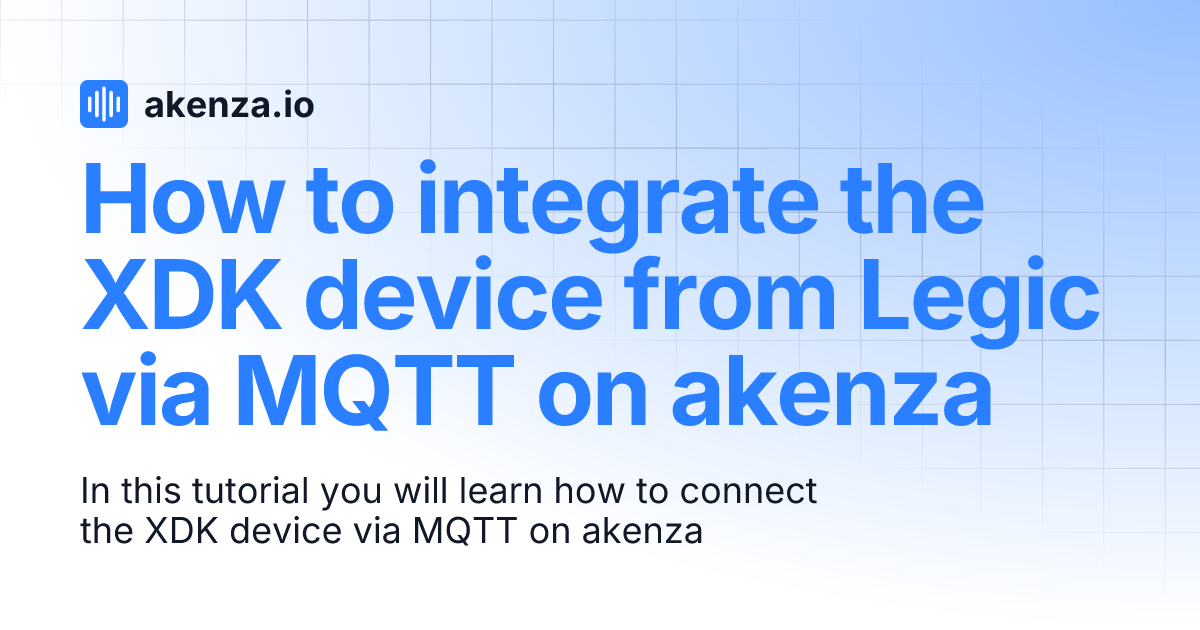 akenza.io

How to integrate the XDK device from Legic via MQTT on akenza

In this tutorial you will learn how to connect the XDK device via MQTT on akenza